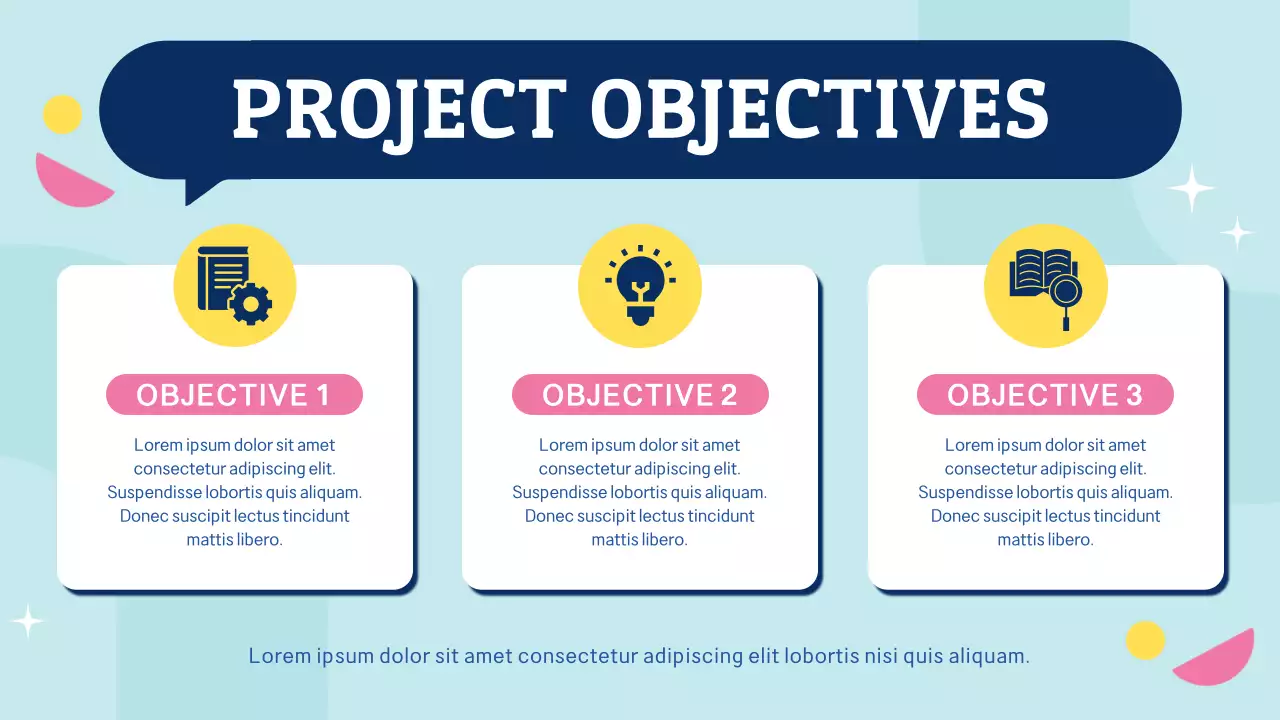 PROJECT OBJECTIVES

OBJECTIVE 1

Lorem ipsum dolor sit amet consectetur adipiscing elit. Suspendisse lobortis quis aliquam. Donec suscipit lectus tincidunt mattis libero.

OBJECTIVE 2

Lorem ipsum dolor sit amet consectetur adipiscing elit. Suspendisse lobortis quis aliquam. Donec suscipit lectus tincidunt mattis libero.

OBJECTIVE 3

Lorem ipsum dolor sit amet consectetur adipiscing elit. Suspendisse lobortis quis aliquam. Donec suscipit lectus tincidunt mattis libero.

Lorem ipsum dolor sit amet consectetur adipiscing elit lobortis nisi quis aliquam.